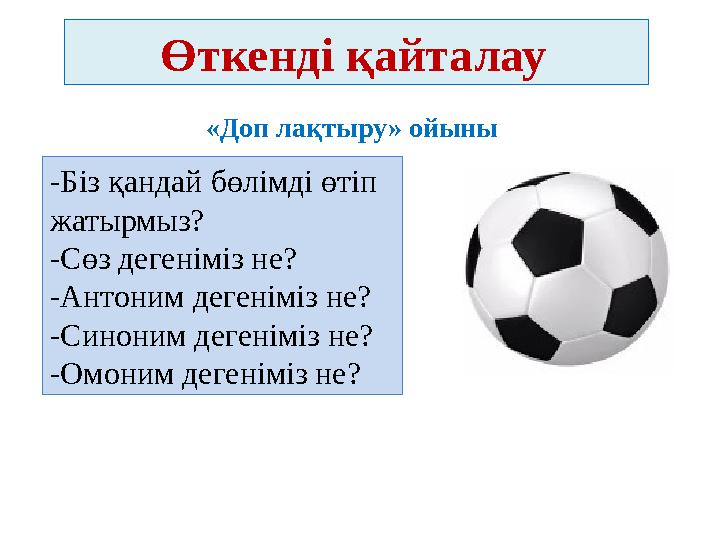 Өткенді қайталау

«Доп лақтыру» ойыны

-Біз қандай бөлімді өтіп жатырмыз?
-Сөз дегеніміз не?
-Антоним дегеніміз не?
-Синоним дегеніміз не?
-Омоним дегеніміз не?